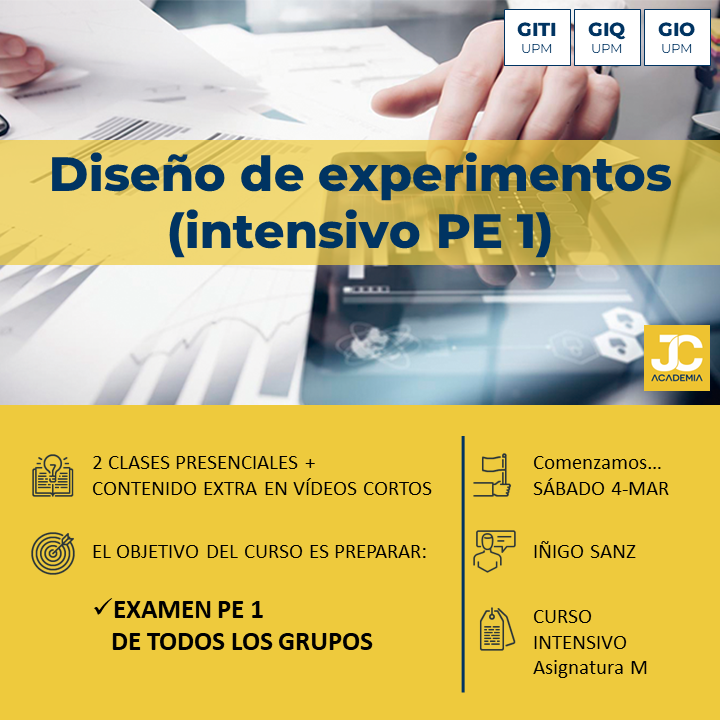 GITI UPM

GIQ UPM

GIO UPM

Diseño de experimentos (intensivo PE 1)

JC ACADEMIA

2 CLASES PRESENCIALES + CONTENIDO EXTRA EN VÍDEOS CORTOS

EL OBJETIVO DEL CURSO ES PREPARAR:

✓EXAMEN PE 1 DE TODOS LOS GRUPOS

Comenzamos... SÁBADO 4-MAR

IÑIGO SANZ

CURSO INTENSIVO Asignatura M